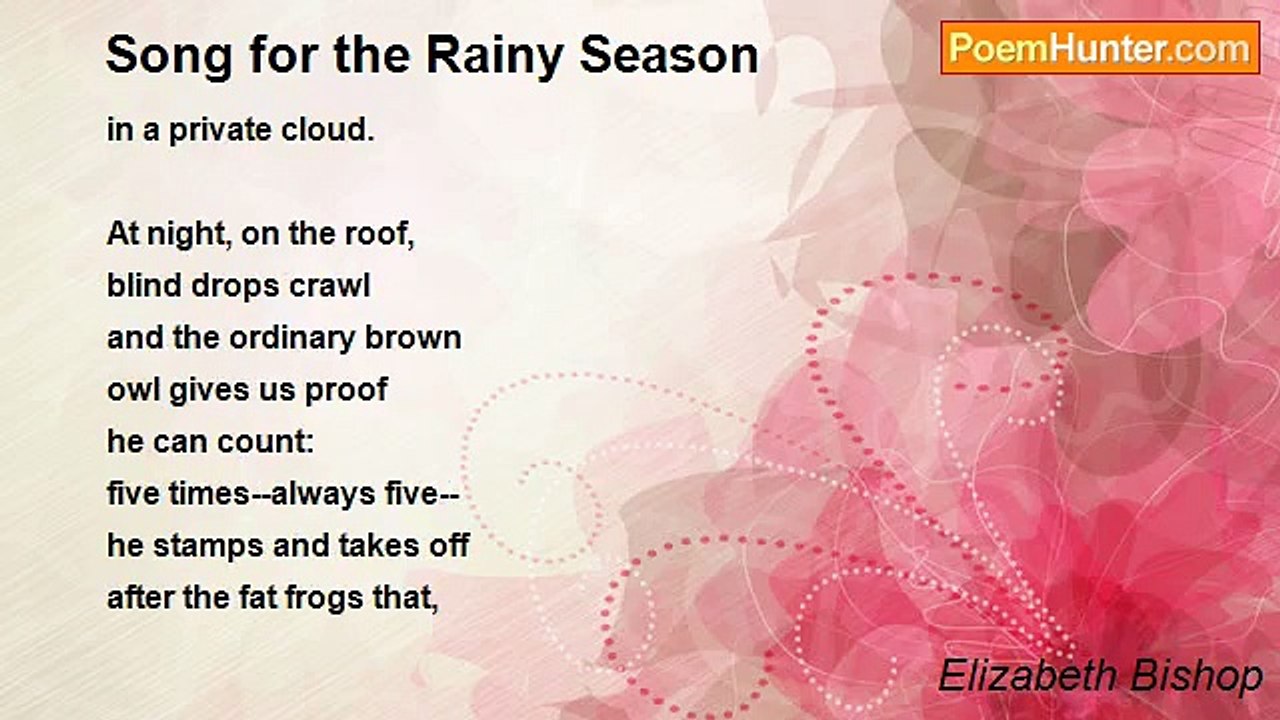 Song for the Rainy Season

PoemHunter.com

in a private cloud.

At night, on the roof,
blind drops crawl
and the ordinary brown
owl gives us proof
he can count:
five times--always five--
he stamps and takes off
after the fat frogs that,

Elizabeth Bishop